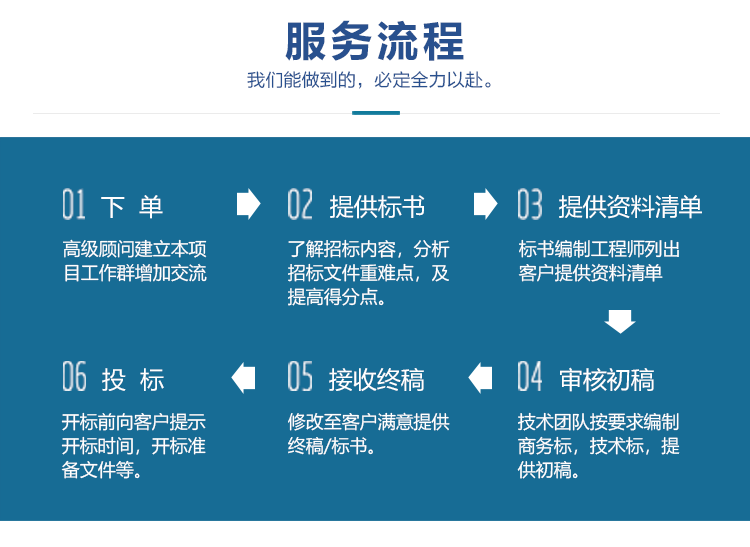 服务流程
我们能做到的，必定全力以赴。

01 下 单
高级顾问建立本项目工作群增加交流

02 提供标书
了解招标内容，分析招标文件重难点，及提高得分点。

03 提供资料清单
标书编制工程师列出客户提供资料清单

04 审核初稿
技术团队按要求编制商务标，技术标，提供初稿。

05 接收终稿
修改至客户满意提供终稿/标书。

06 投 标
开标前向客户提示开标时间，开标准备文件等。